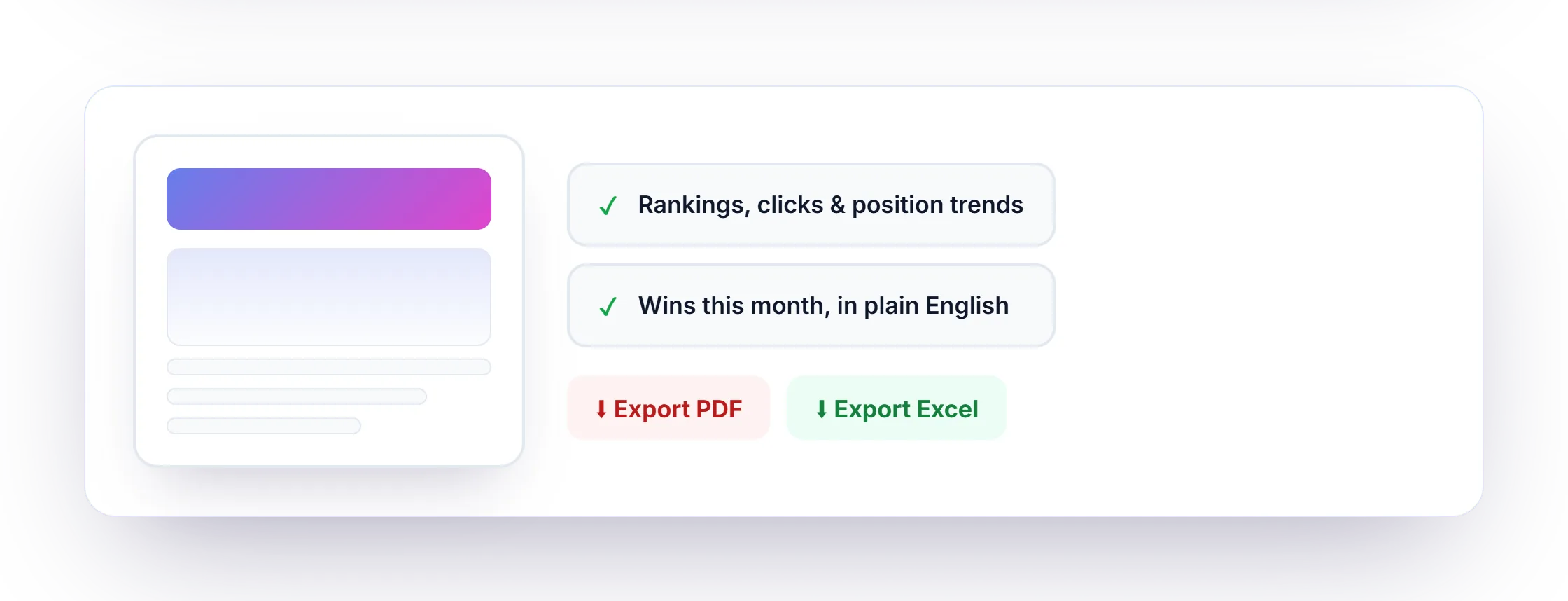 ✓ Rankings, clicks & position trends

✓ Wins this month, in plain English

⬇ Export PDF ⬇ Export Excel